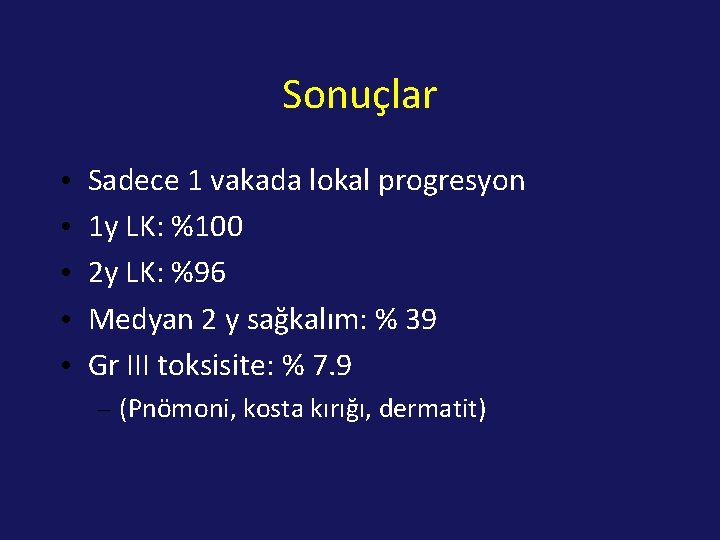 Sonuçlar

• Sadece 1 vakada lokal progresyon
• 1y LK: %100
• 2y LK: %96
• Medyan 2 y sağkalım: % 39
• Gr III toksisite: % 7.9
– (Pnömoni, kosta kırığı, dermatit)